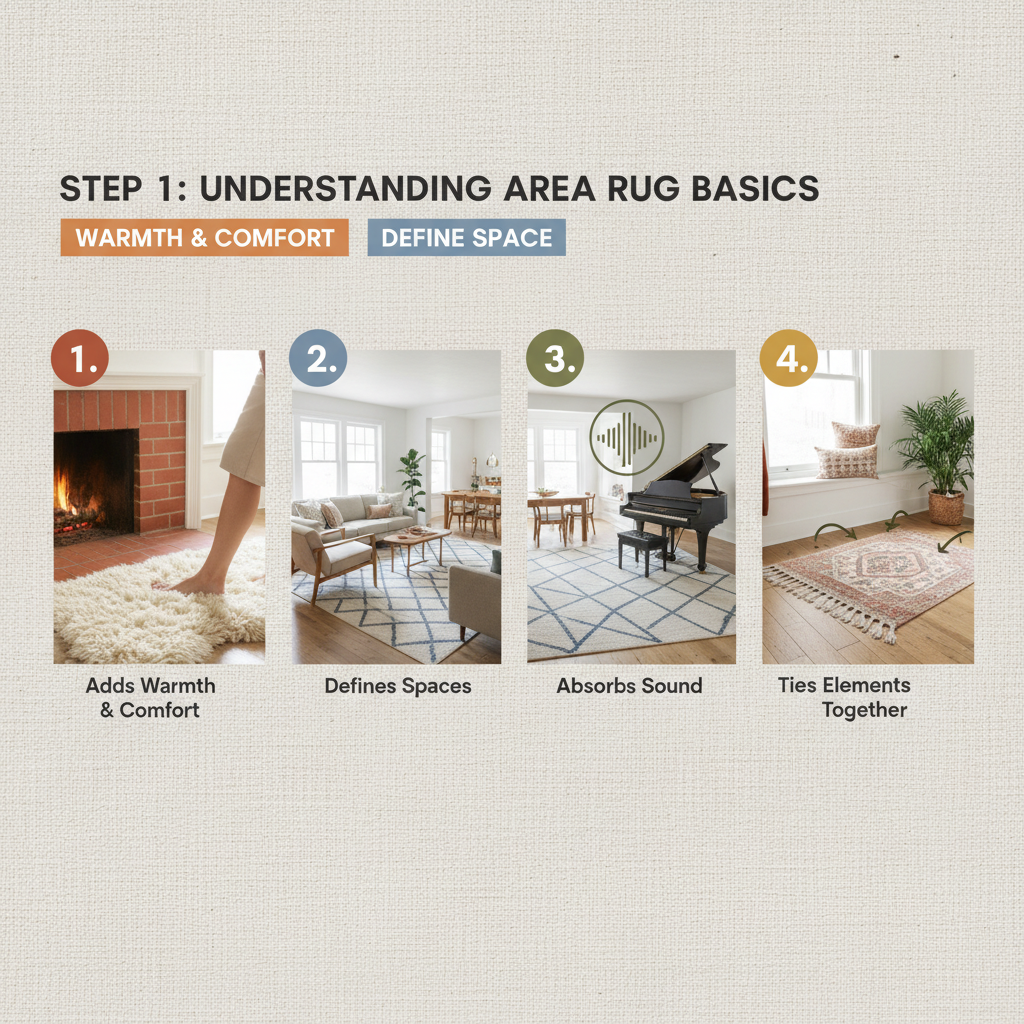 STEP 1: UNDERSTANDING AREA RUG BASICS

WARMTH & COMFORT

DEFINE SPACE

1.

Adds Warmth & Comfort

2.

Defines Spaces

3.

Absorbs Sound

4.

Ties Elements Together